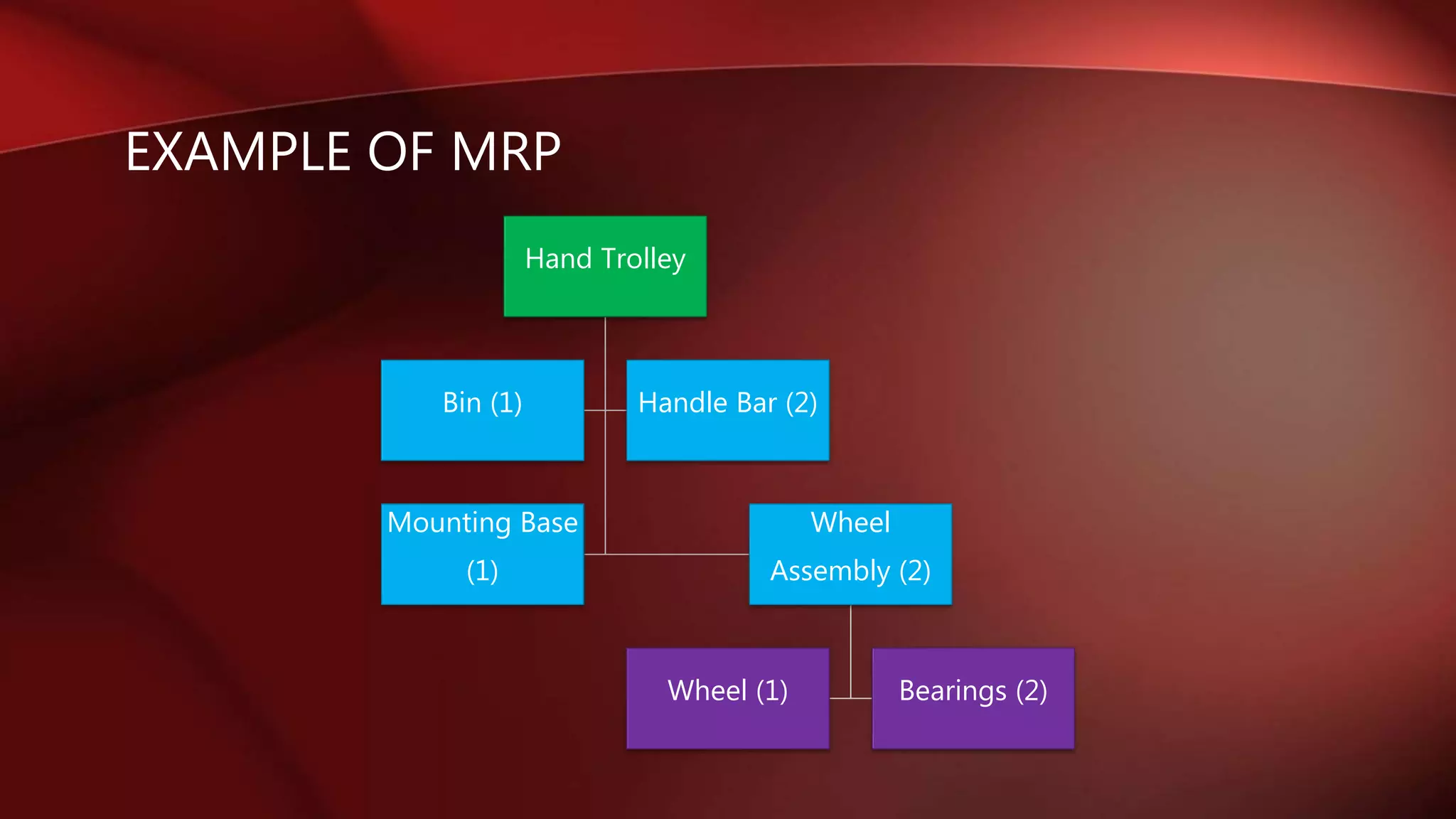 EXAMPLE OF MRP

Hand Trolley

Bin (1)

Handle Bar (2)

Mounting Base (1)

Wheel Assembly (2)

Wheel (1)

Bearings (2)